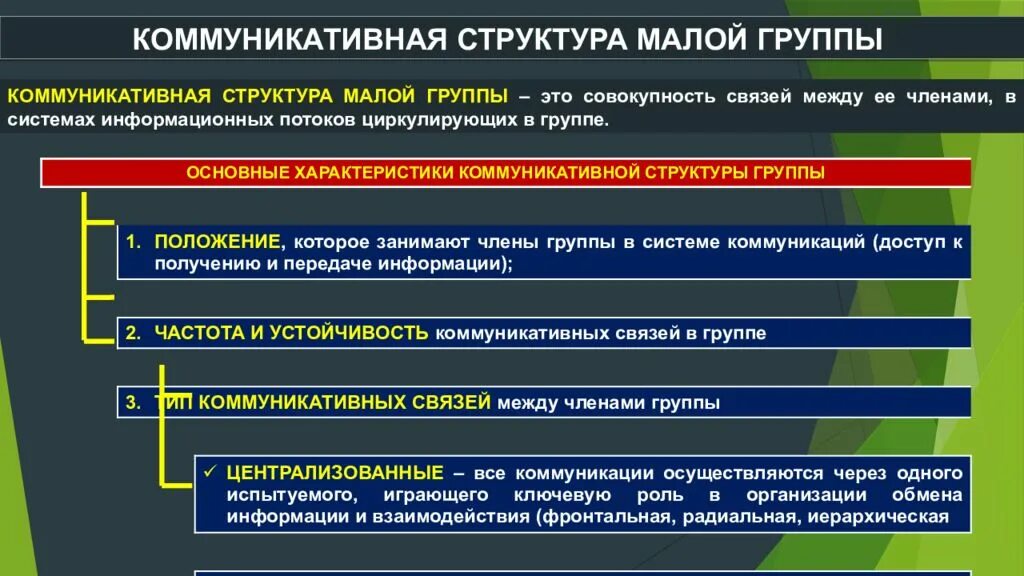 КОММУНИКАТИВНАЯ СТРУКТУРА МАЛОЙ ГРУППЫ

КОММУНИКАТИВНАЯ СТРУКТУРА МАЛОЙ ГРУППЫ – это совокупность связей между ее членами, в системах информационных потоков циркулирующих в группе.

ОСНОВНЫЕ ХАРАКТЕРИСТИКИ КОММУНИКАТИВНОЙ СТРУКТУРЫ ГРУППЫ

1. ПОЛОЖЕНИЕ, которое занимают члены группы в системе коммуникаций (доступ к получению и передаче информации);

2. ЧАСТОТА И УСТОЙЧИВОСТЬ коммуникативных связей в группе

3. ТИП КОММУНИКАТИВНЫХ СВЯЗЕЙ между членами группы

✓ ЦЕНТРАЛИЗОВАННЫЕ – все коммуникации осуществляются через одного испытуемого, играющего ключевую роль в организации обмена информации и взаимодействия (фронтальная, радиальная, иерархическая